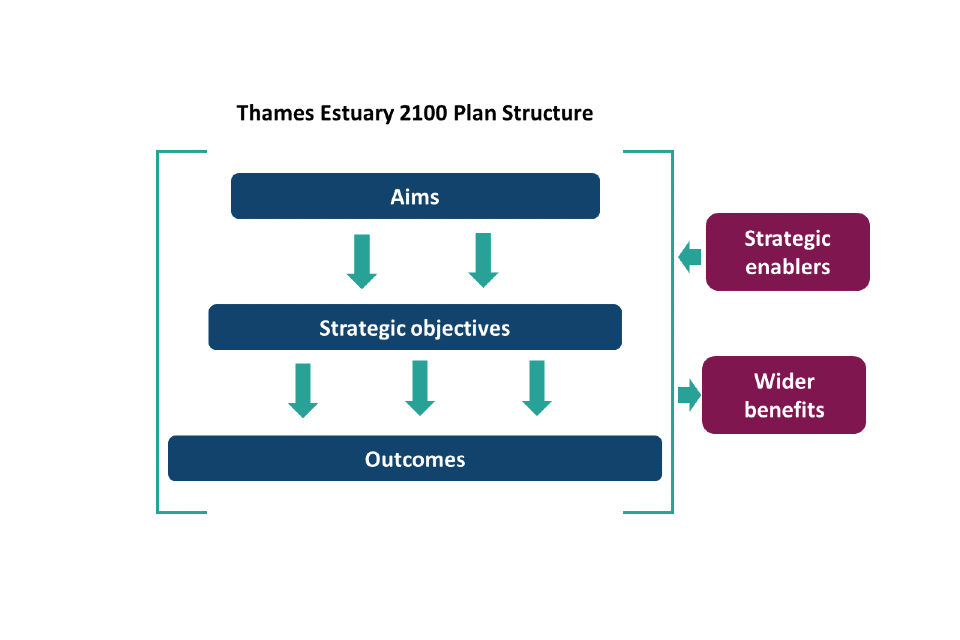 Thames Estuary 2100 Plan Structure

Aims

Strategic objectives

Outcomes

Strategic enablers

Wider benefits